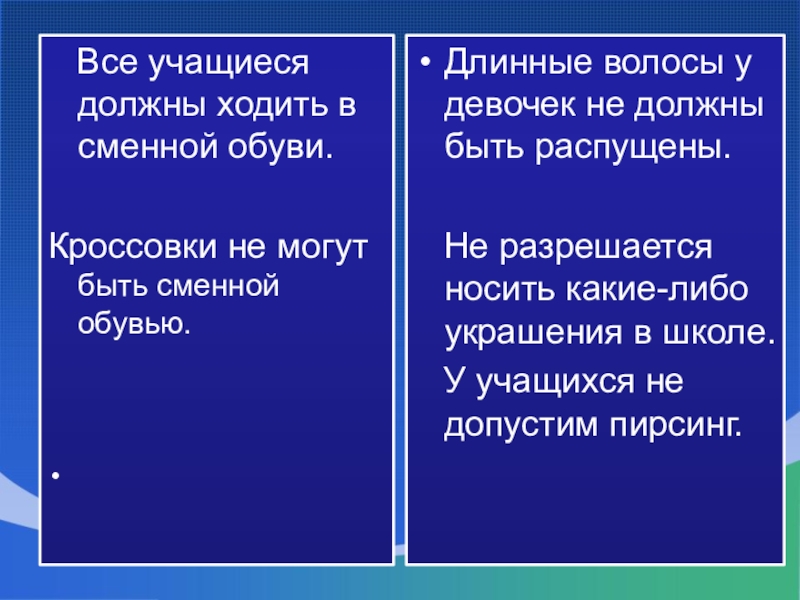 Все учащиеся должны ходить в сменной обуви.

Кроссовки не могут быть сменной обувью.

•

• Длинные волосы у девочек не должны быть распущены.

Не разрешается носить какие-либо украшения в школе.

У учащихся не допустим пирсинг.